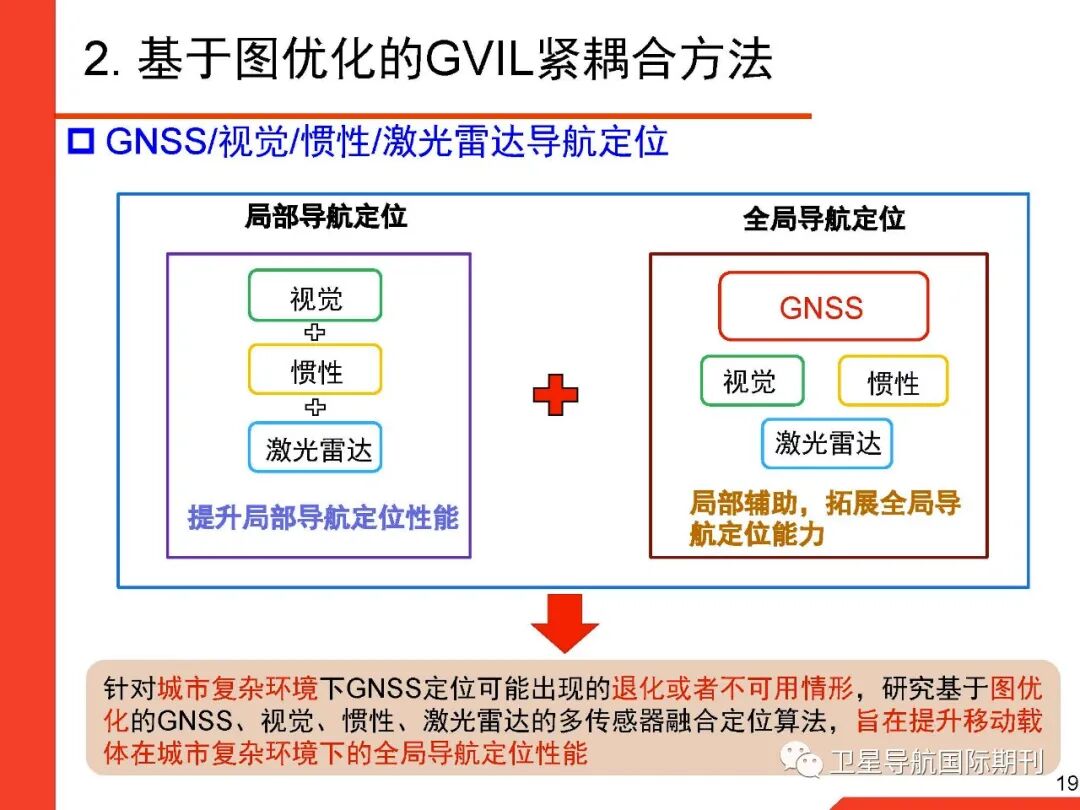 2. 基于图优化的GVIL紧耦合方法

GNSS/视觉/惯性/激光雷达导航定位

局部导航定位

视觉

惯性

激光雷达

提升局部导航定位性能

全局导航定位

GNSS

视觉

惯性

激光雷达

局部辅助，拓展全局导航定位能力

针对城市复杂环境下GNSS定位可能出现的退化或者不可用情形，研究基于图优化的GNSS、视觉、惯性、激光雷达的多传感器融合定位算法，旨在提升移动载体在城市复杂环境下的全局导航定位性能

卫星导航国际期刊

19